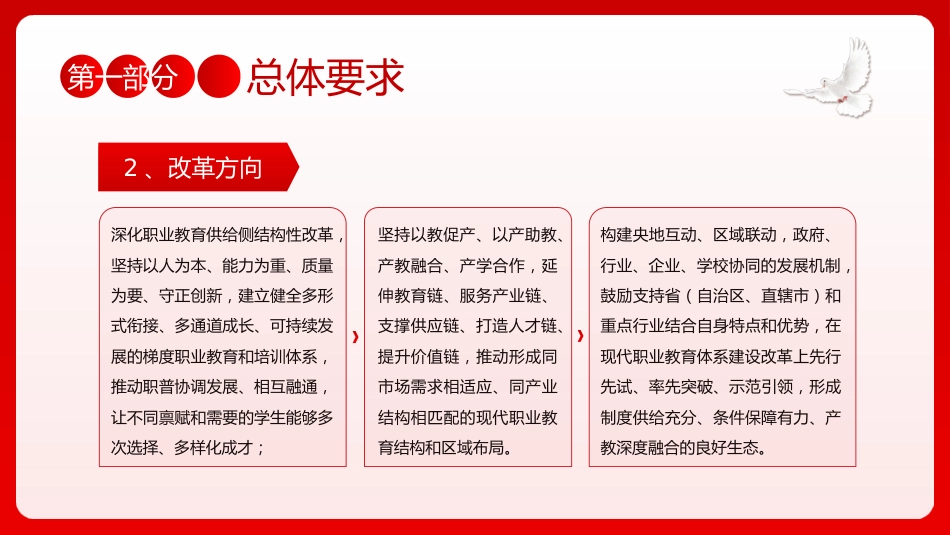 第一部分 总体要求

2、改革方向

深化职业教育供给侧结构性改革，坚持以人为本、能力为重、质量为要、守正创新，建立健全多形式衔接、多通道成长、可持续发展的梯度职业教育和培训体系，推动职普协调发展、相互融通，让不同禀赋和需要的学生能够多次选择、多样化成才；

坚持以教促产、以产助教、产教融合、产学合作，延伸教育链、服务产业链、支撑供应链、打造人才链、提升价值链，推动形成同市场需求相适应、同产业结构相匹配的现代职业教育结构和区域布局。

构建央地互动、区域联动，政府、行业、企业、学校协同的发展机制，鼓励支持省（自治区、直辖市）和重点行业结合自身特点和优势，在现代职业教育体系建设改革上先行先试、率先突破、示范引领，形成制度供给充分、条件保障有力、产教深度融合的良好生态。